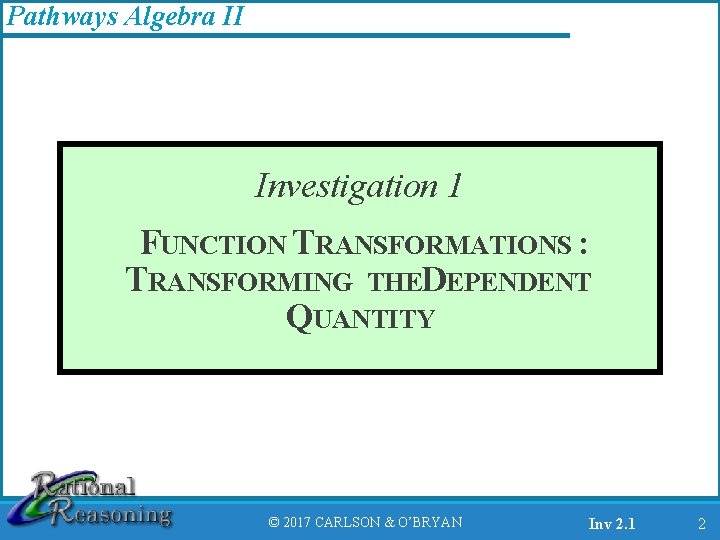 Pathways Algebra II

Investigation 1

FUNCTION TRANSFORMATIONS : TRANSFORMING THEDEPENDENT QUANTITY

Rational Reasoning

© 2017 CARLSON & O'BRYAN

Inv 2.1

2